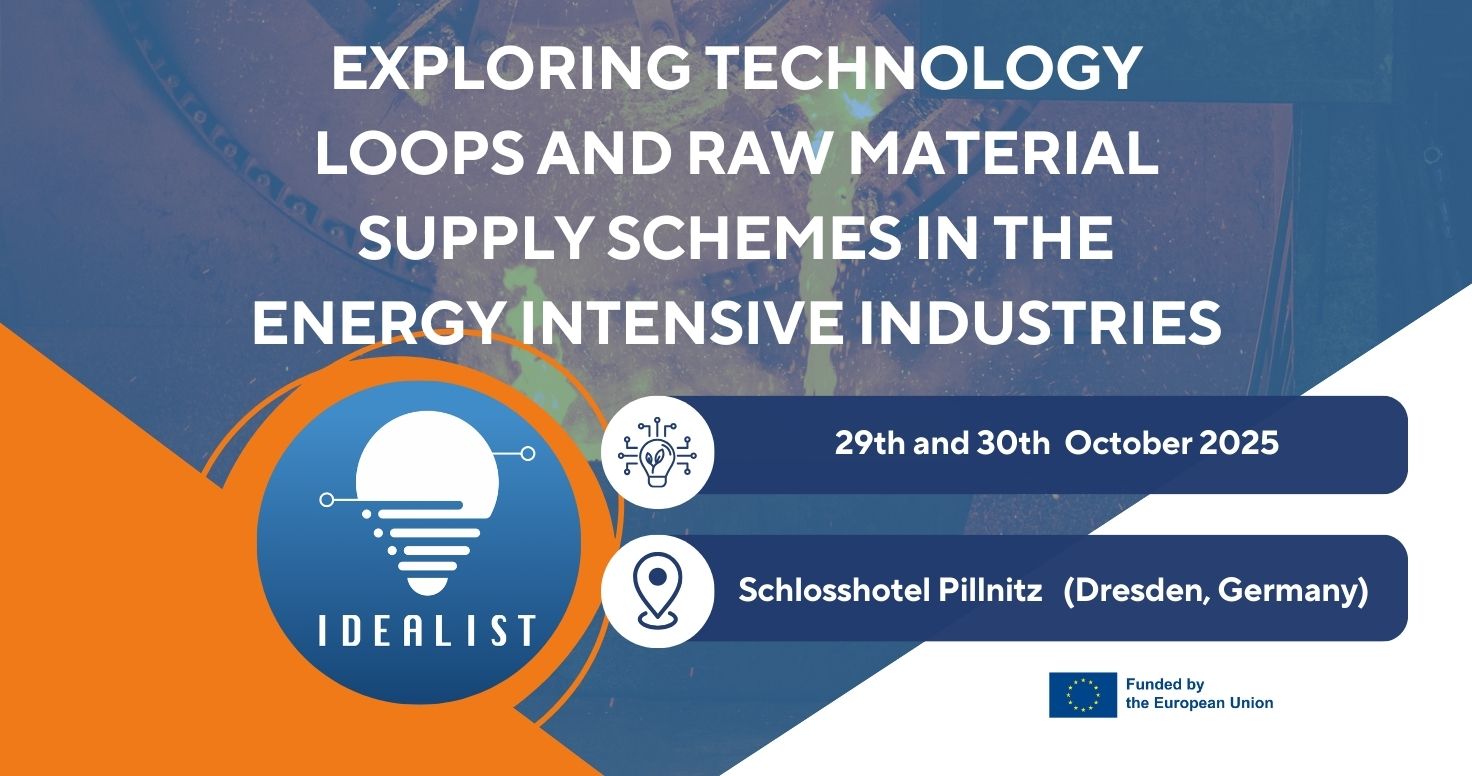 EXPLORING TECHNOLOGY LOOPS AND RAW MATERIAL SUPPLY SCHEMES IN THE ENERGY INTENSIVE INDUSTRIES

IDEALIST

29th and 30th October 2025

Schlosshotel Pillnitz (Dresden, Germany)

Funded by the European Union